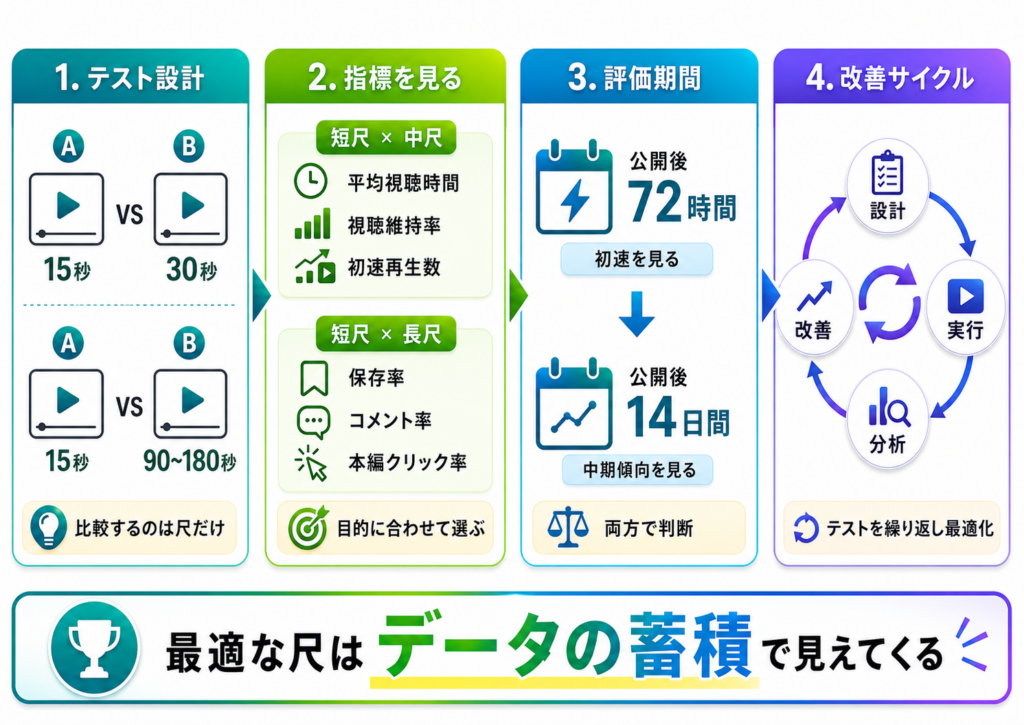 1. テスト設計

A VS B
15秒 30秒

A VS B
15秒 90~180秒

比較するのは尺だけ

2. 指標を見る

短尺 × 中尺
平均視聴時間
視聴維持率
初速再生数

短尺 × 長尺
保存率
コメント率
本編クリック率

目的に合わせて選ぶ

3. 評価期間

公開後
72時間
初速を見る

公開後
14日間
中期傾向を見る

両方で判断

4. 改善サイクル

設計
実行
分析
改善

テストを繰り返し最適化

最適な尺は データの蓄積 で見えてくる